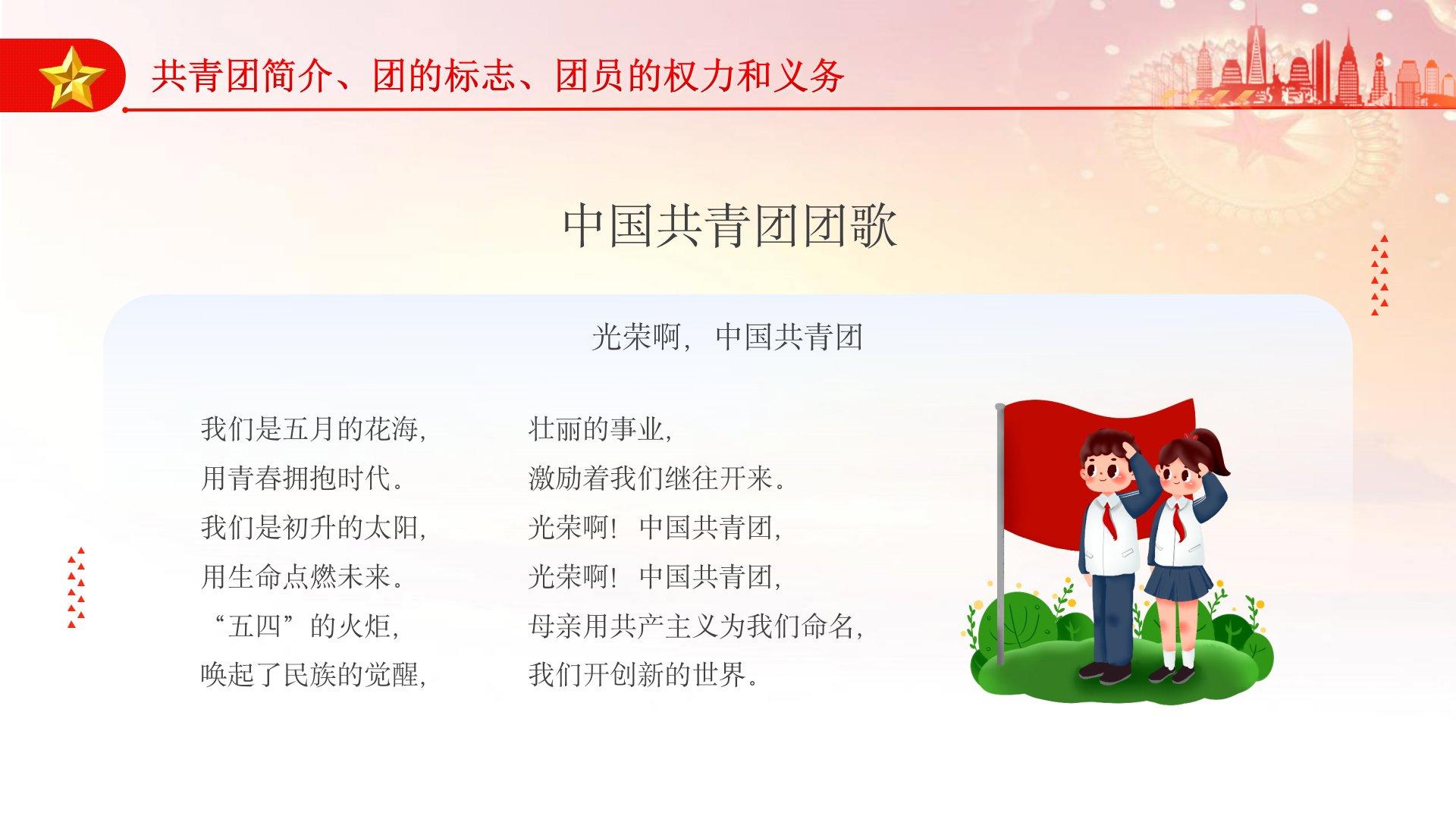 共青团简介、团的标志、团员的权力和义务

中国共青团团歌

光荣啊，中国共青团

我们是五月的花海，
用青春拥抱时代。
我们是初升的太阳，
用生命点燃未来。
“五四”的火炬，
唤起了民族的觉醒，

壮丽的事业，
激励着我们继往开来。
光荣啊！中国共青团，
光荣啊！中国共青团，
母亲用共产主义为我们命名，
我们开创新的世界。